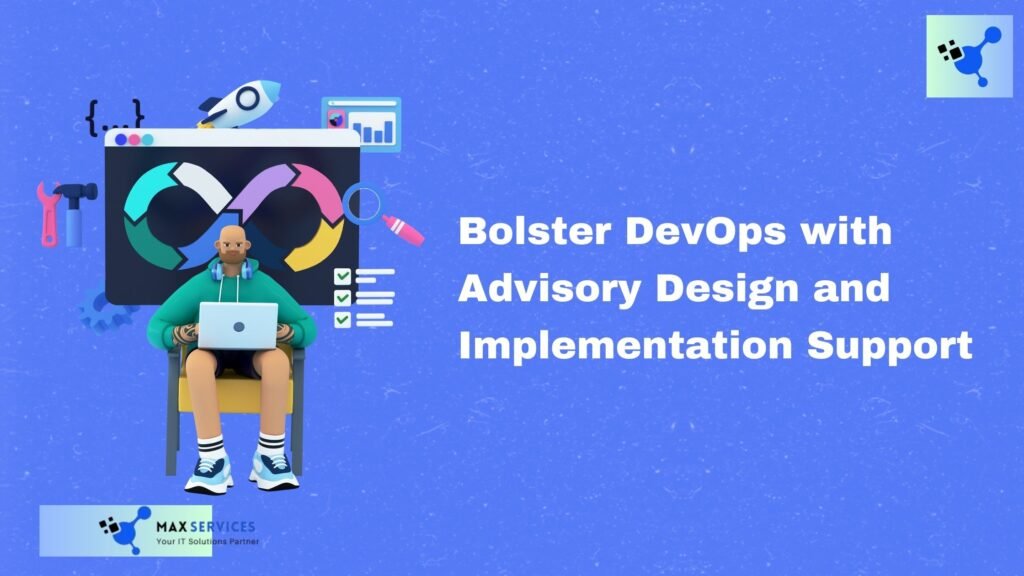 {...}

Bolster DevOps with Advisory Design and Implementation Support

MAX SERVICES
Your IT Solutions Partner